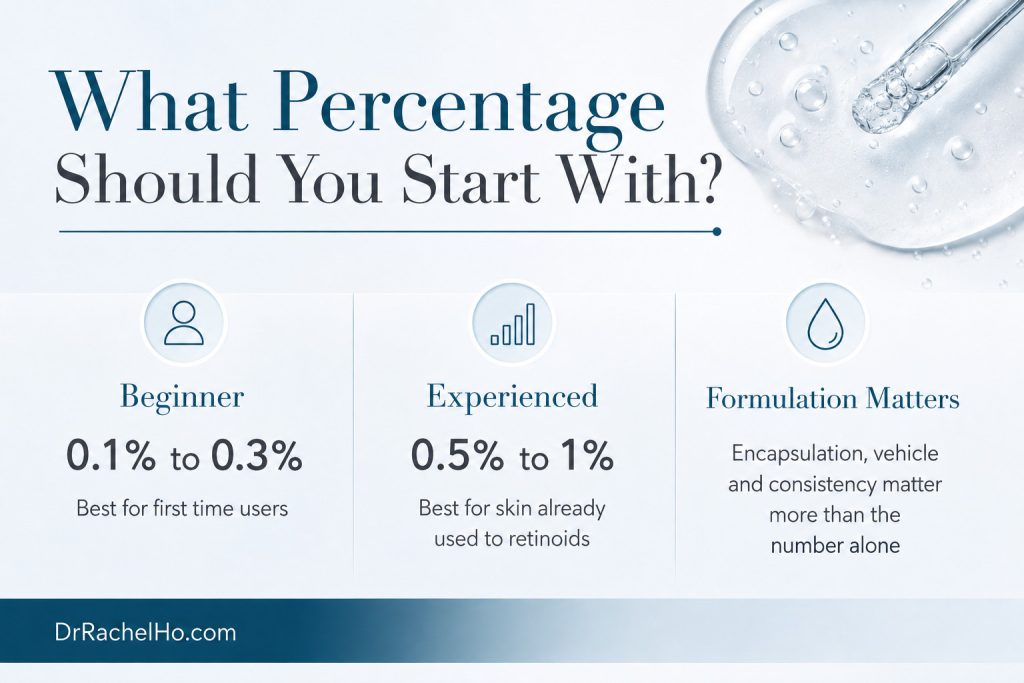 What Percentage Should You Start With?

Beginner
0.1% to 0.3%
Best for first time users

Experienced
0.5% to 1%
Best for skin already used to retinoids

Formulation Matters
Encapsulation, vehicle and consistency matter more than the number alone

DrRachelHo.com